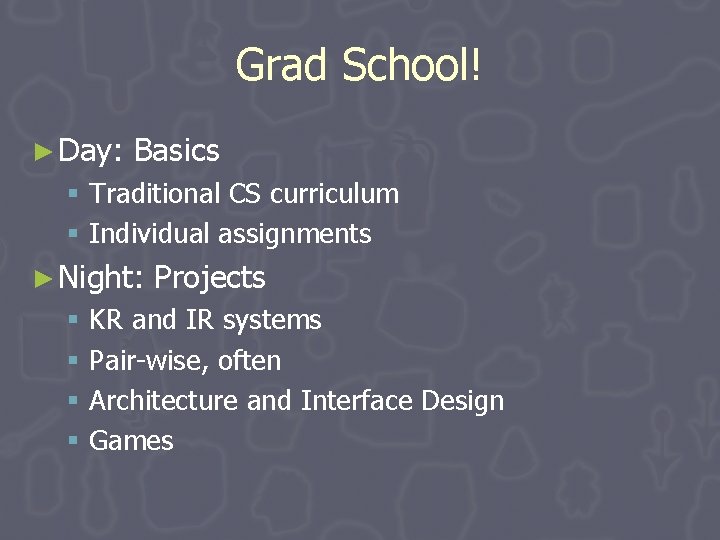 Grad School!

► Day: Basics

▪ Traditional CS curriculum
▪ Individual assignments

► Night: Projects

▪ KR and IR systems
▪ Pair-wise, often
▪ Architecture and Interface Design
▪ Games